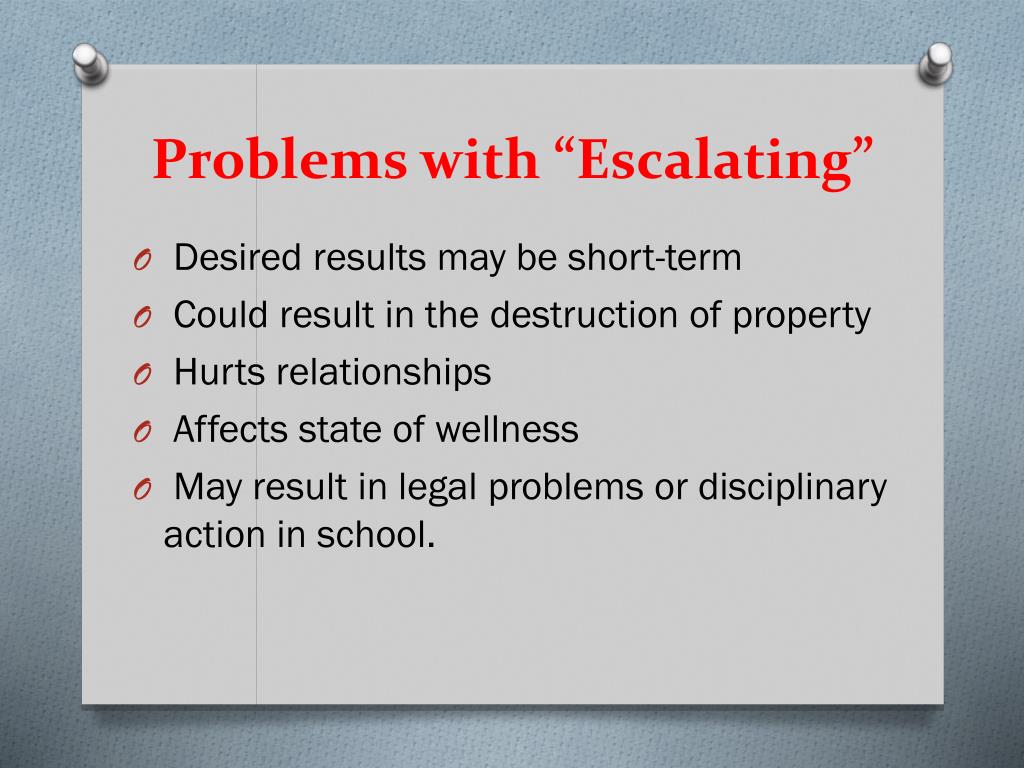 Problems with “Escalating”

O Desired results may be short-term
O Could result in the destruction of property
O Hurts relationships
O Affects state of wellness
O May result in legal problems or disciplinary action in school.